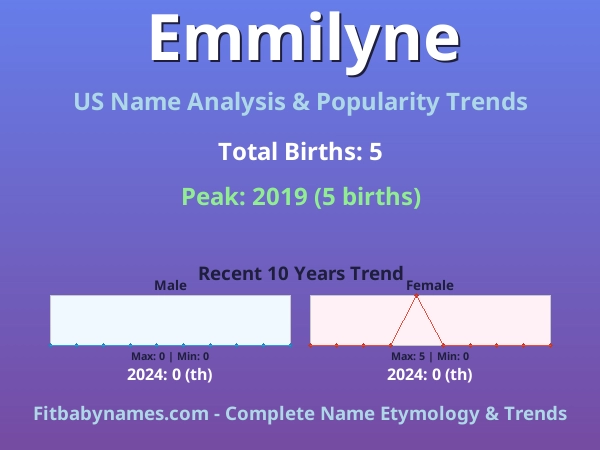 Emmilyne

US Name Analysis & Popularity Trends

Total Births: 5

Peak: 2019 (5 births)

Recent 10 Years Trend

Male

Max: 0 | Min: 0

2024: 0 (th)

Female

Max: 5 | Min: 0

2024: 0 (th)

Fitbabynames.com - Complete Name Etymology & Trends